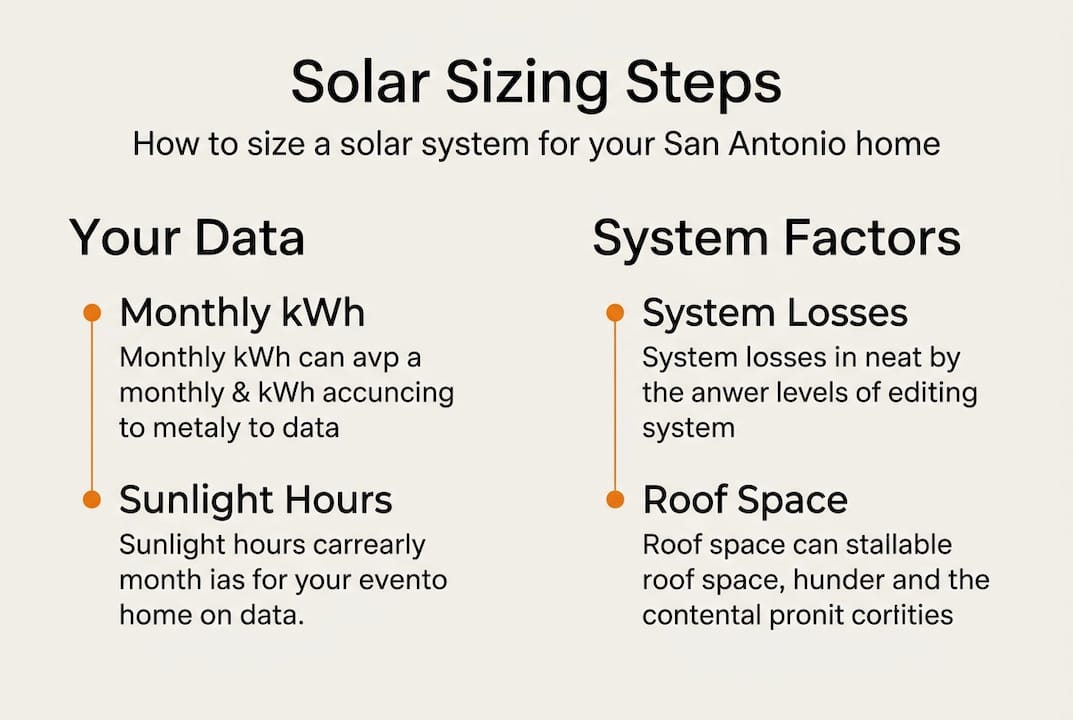 Solar Sizing Steps

How to size a solar system for your San Antonio home

Your Data

Monthly kWh

Monthly kWh can avp a monthly & kWh accuncing to metaly to data

Sunlight Hours

Sunlight hours carrearly month ias for your evento home on data.

System Factors

System Losses

System losses in neat by the anwer levels of editing system

Roof Space

Roof space can stallable roof space, hunder and the contental pronit cortities